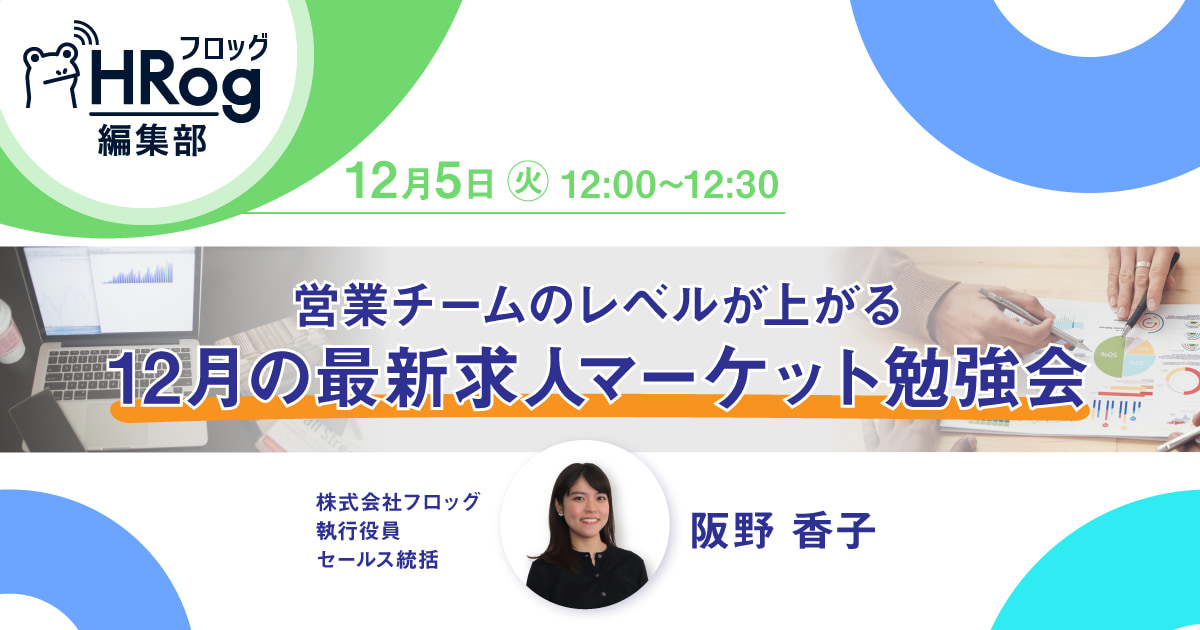 フロッグ
HRog
編集部

12月5日 ㊋ 12:00~12:30

営業チームのレベルが上がる
12月の最新求人マーケット勉強会

株式会社フロッグ
執行役員
セールス統括

阪野 香子